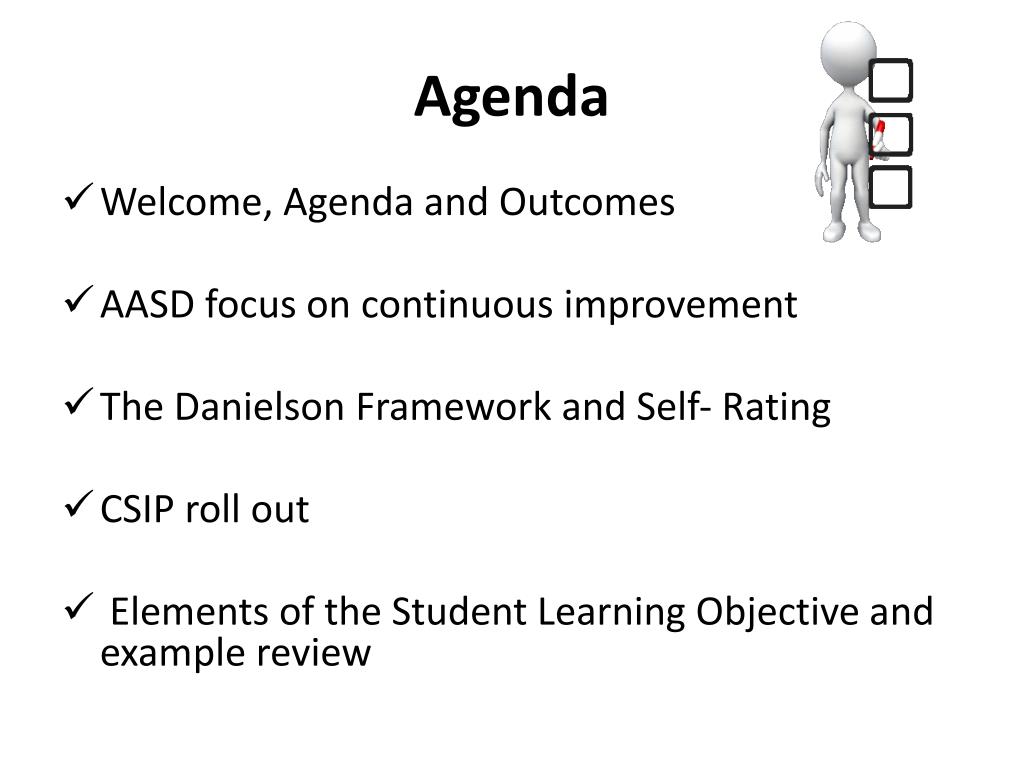 Agenda

✓ Welcome, Agenda and Outcomes

✓ AASD focus on continuous improvement

✓ The Danielson Framework and Self- Rating

✓ CSIP roll out

✓ Elements of the Student Learning Objective and example review